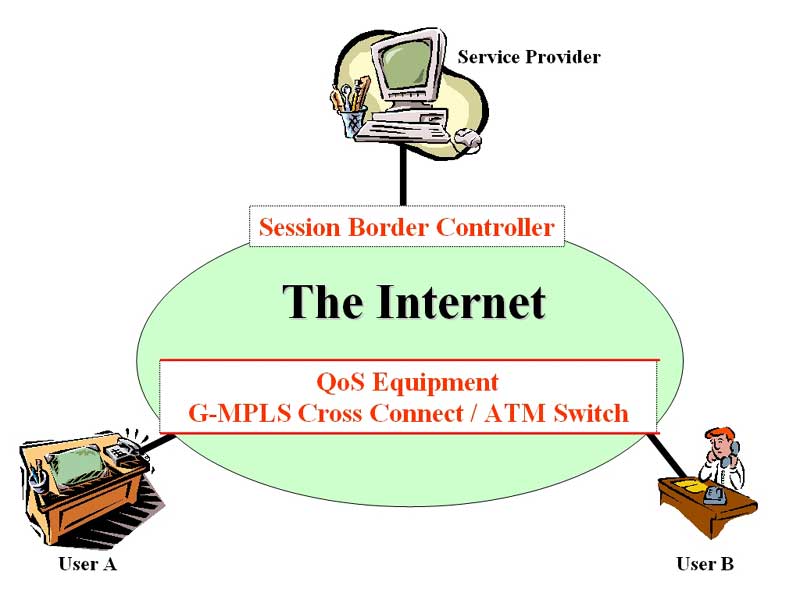 Service Provider

Session Border Controller

The Internet

QoS Equipment
G-MPLS Cross Connect / ATM Switch

User A

User B